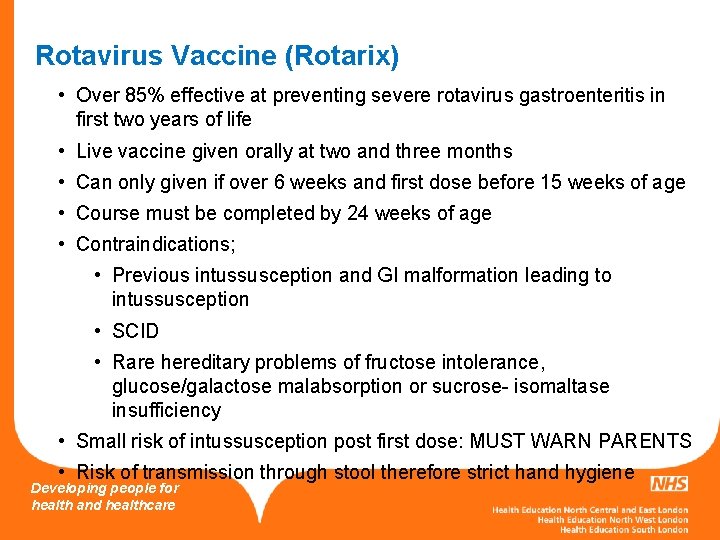 Rotavirus Vaccine (Rotarix)

• Over 85% effective at preventing severe rotavirus gastroenteritis in first two years of life

• Live vaccine given orally at two and three months

• Can only given if over 6 weeks and first dose before 15 weeks of age

• Course must be completed by 24 weeks of age

• Contraindications;

• Previous intussusception and GI malformation leading to intussusception

• SCID

• Rare hereditary problems of fructose intolerance, glucose/galactose malabsorption or sucrose- isomaltase insufficiency

• Small risk of intussusception post first dose: MUST WARN PARENTS

• Risk of transmission through stool therefore strict hand hygiene

Developing people for health and healthcare

NHS

Health Education North Central and East London
Health Education North West London
Health Education South London